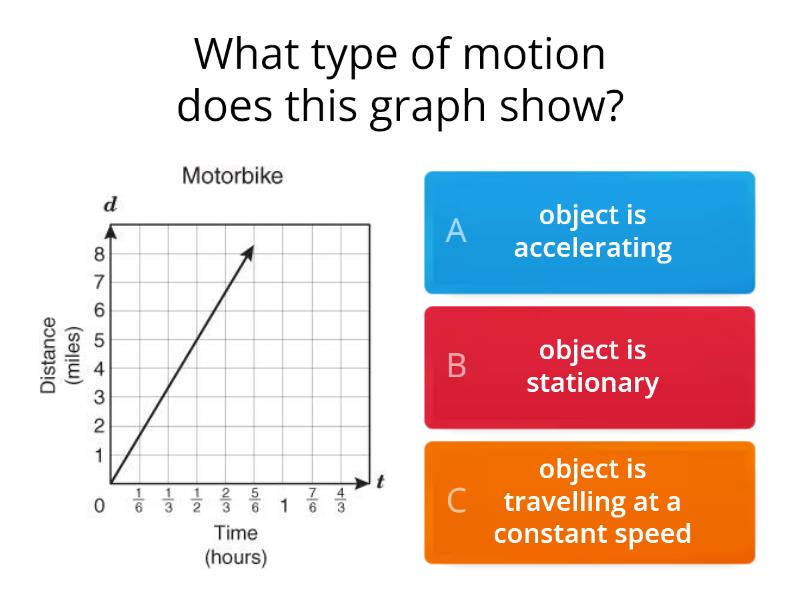 What type of motion does this graph show?

Motorbike

$d$

8
7
6
5
4
3
2
1

Distance (miles)

0 $\frac{1}{6}$ $\frac{1}{3}$ $\frac{1}{2}$ $\frac{2}{3}$ $\frac{5}{6}$ 1 $\frac{7}{6}$ $\frac{4}{3}$ $t$

Time (hours)

A object is accelerating

B object is stationary

C object is travelling at a constant speed